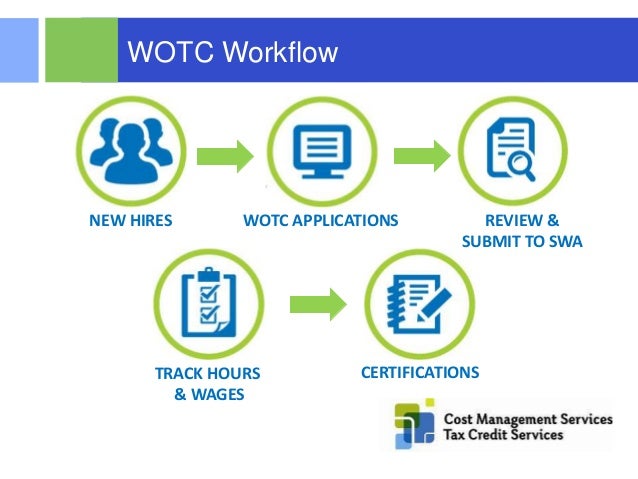 WOTC Workflow

NEW HIRES

WOTC APPLICATIONS

REVIEW & SUBMIT TO SWA

TRACK HOURS & WAGES

CERTIFICATIONS

Cost Management Services
Tax Credit Services